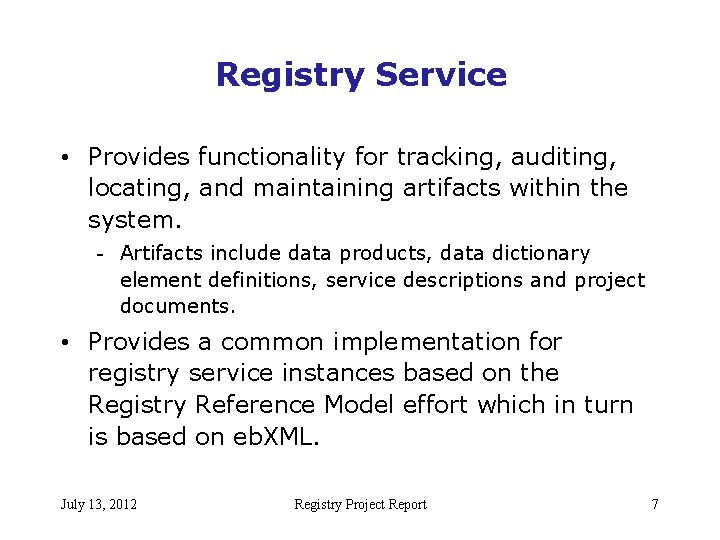 Registry Service

• Provides functionality for tracking, auditing, locating, and maintaining artifacts within the system.

- Artifacts include data products, data dictionary element definitions, service descriptions and project documents.

• Provides a common implementation for registry service instances based on the Registry Reference Model effort which in turn is based on ebXML.

July 13, 2012 Registry Project Report 7